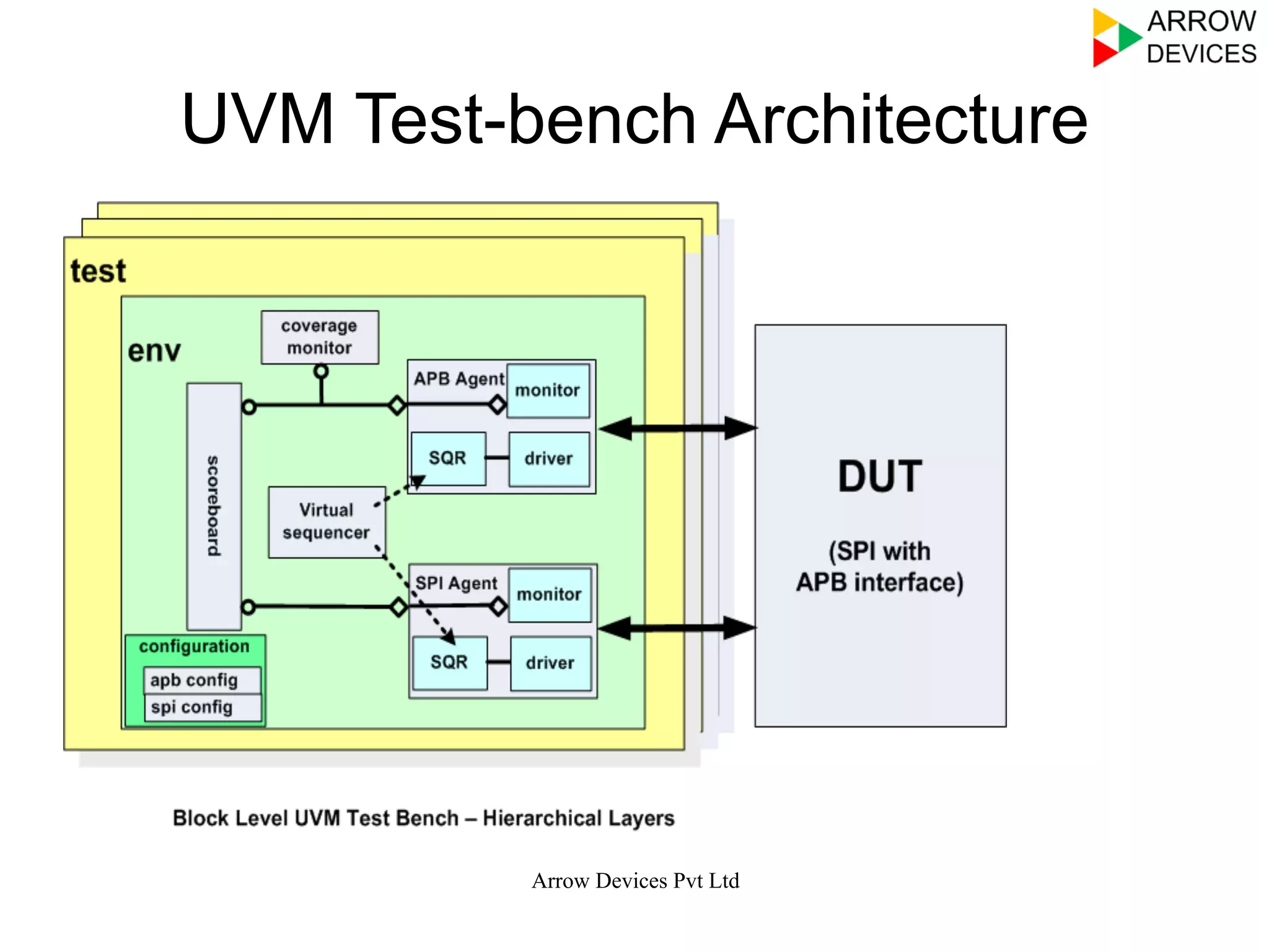 ARROW DEVICES

UVM Test-bench Architecture

test

env

coverage monitor

scoreboard

APB Agent

monitor

SQR

driver

Virtual sequencer

SPI Agent

monitor

SQR

driver

configuration

apb config

spi config

DUT

(SPI with APB interface)

Block Level UVM Test Bench – Hierarchical Layers

Arrow Devices Pvt Ltd